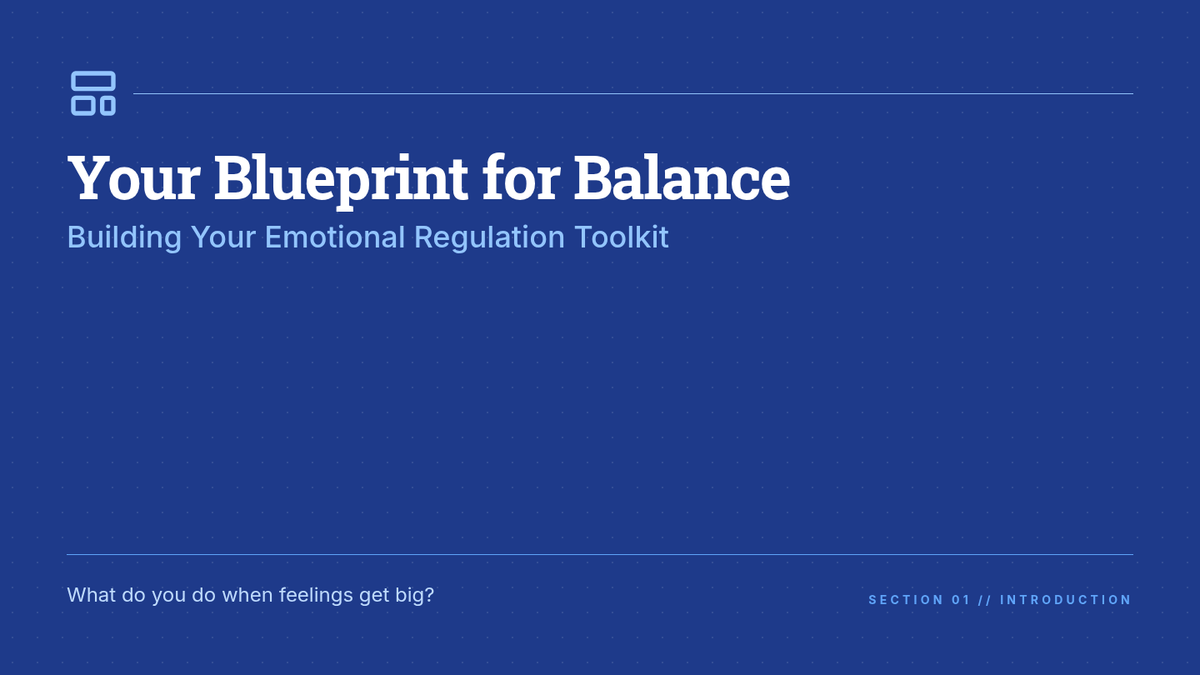 Your Blueprint for Balance

Building Your Emotional Regulation Toolkit

What do you do when feelings get big?

SECTION 01 // INTRODUCTION